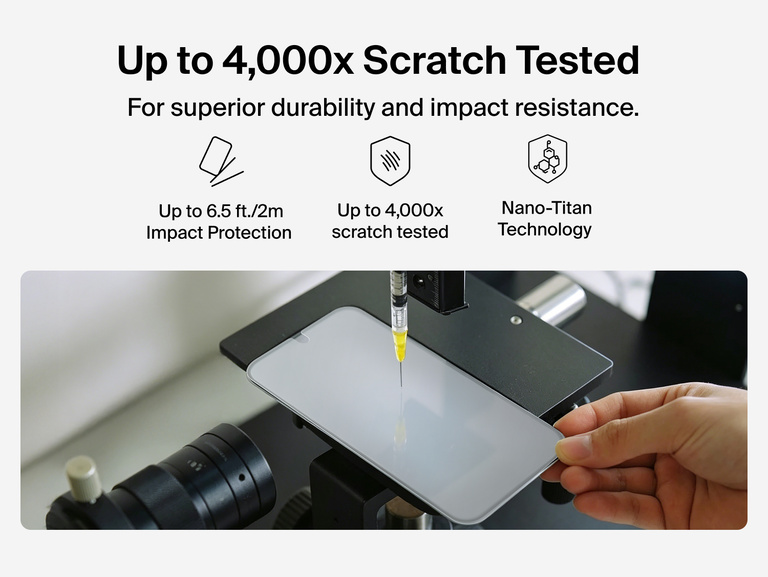 Up to 4,000x Scratch Tested

For superior durability and impact resistance.

Up to 6.5 ft./2m Impact Protection

Up to 4,000x scratch tested

Nano-Titan Technology